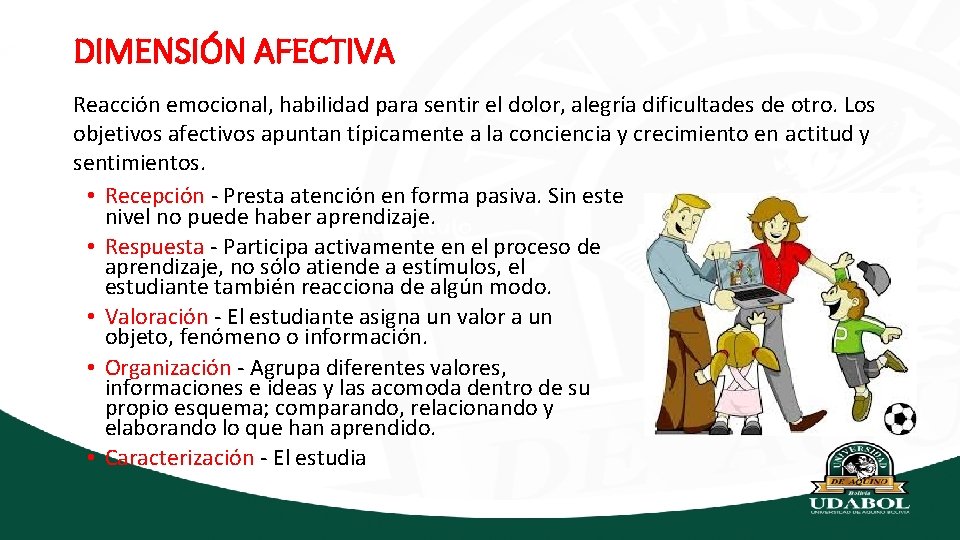 DIMENSIÓN AFECTIVA

Reacción emocional, habilidad para sentir el dolor, alegría dificultades de otro. Los objetivos afectivos apuntan típicamente a la conciencia y crecimiento en actitud y sentimientos.

• Recepción - Presta atención en forma pasiva. Sin este nivel no puede haber aprendizaje.
• Respuesta - Participa activamente en el proceso de aprendizaje, no sólo atiende a estímulos, el estudiante también reacciona de algún modo.
• Valoración - El estudiante asigna un valor a un objeto, fenómeno o información.
• Organización - Agrupa diferentes valores, informaciones e ideas y las acomoda dentro de su propio esquema; comparando, relacionando y elaborando lo que han aprendido.
• Caracterización - El estudia

UNIVERSIDAD DE AQUINO Bolivia
UDABOL
UNIVERSIDAD DE AQUINO BOLIVIA